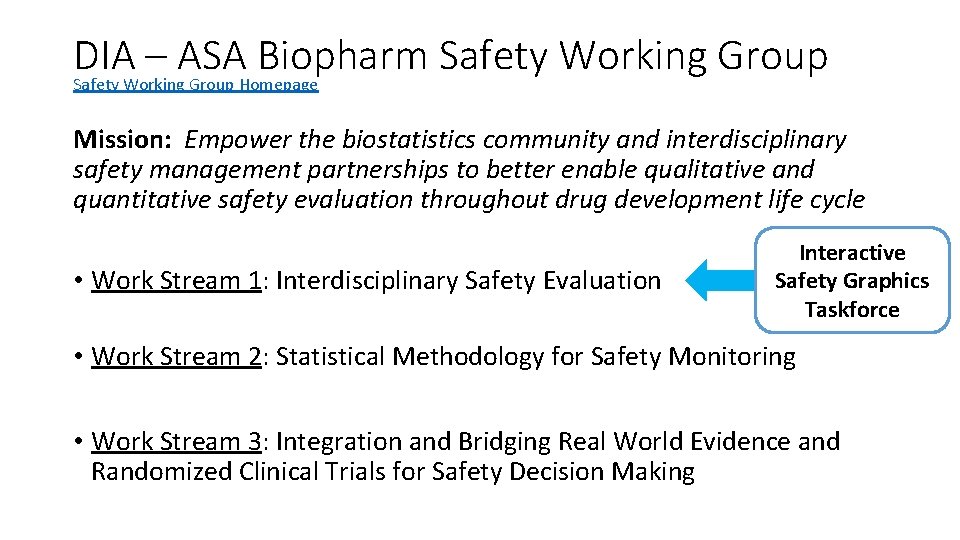 DIA – ASA Biopharm Safety Working Group
Safety Working Group Homepage

Mission: Empower the biostatistics community and interdisciplinary safety management partnerships to better enable qualitative and quantitative safety evaluation throughout drug development life cycle

• Work Stream 1: Interdisciplinary Safety Evaluation

Interactive Safety Graphics Taskforce

• Work Stream 2: Statistical Methodology for Safety Monitoring

• Work Stream 3: Integration and Bridging Real World Evidence and Randomized Clinical Trials for Safety Decision Making